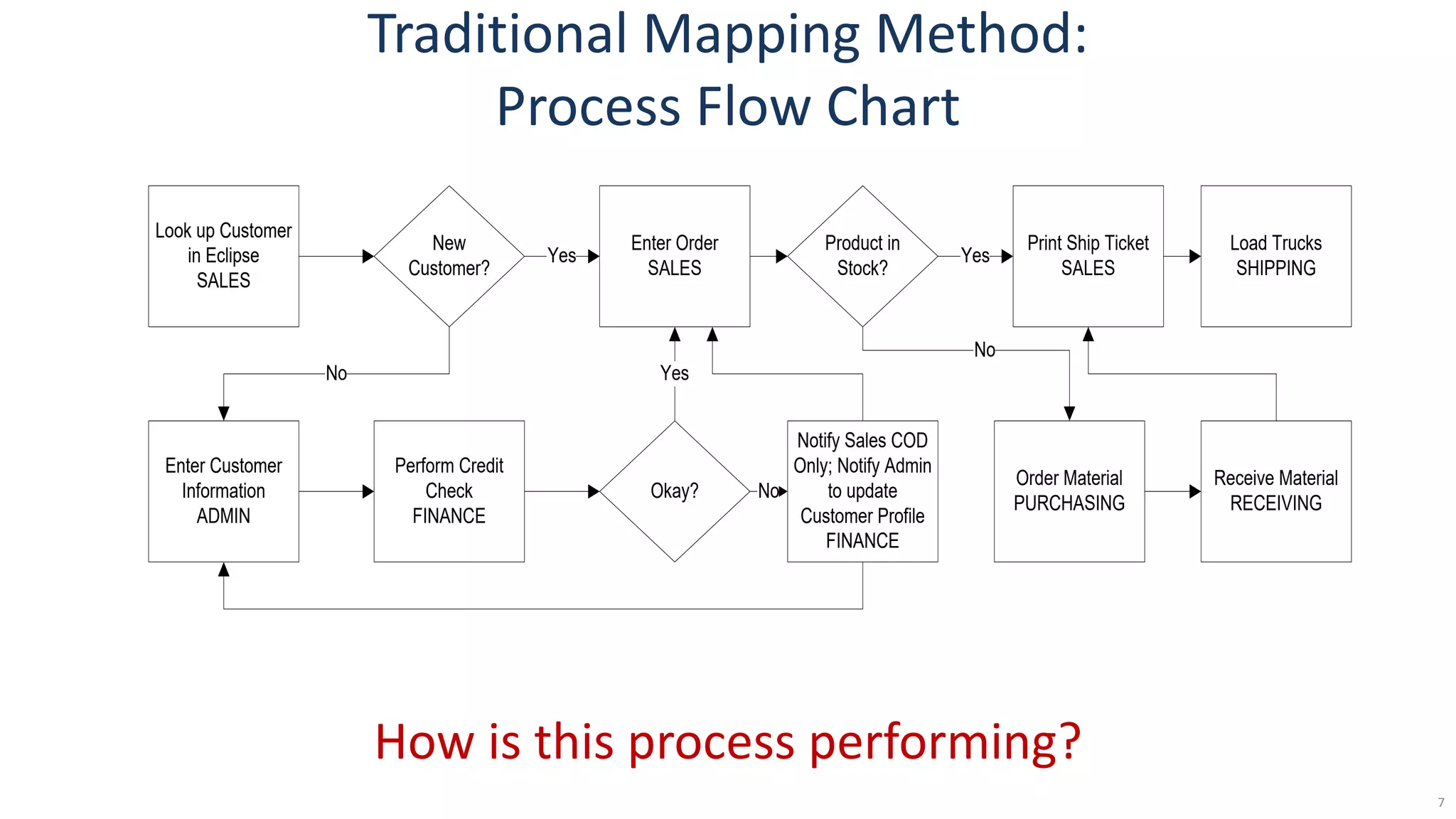 Traditional Mapping Method:
Process Flow Chart

Look up Customer in Eclipse SALES

New Customer?

Yes

Enter Order SALES

Product in Stock?

Yes

Print Ship Ticket SALES

Load Trucks SHIPPING

No

Yes

No

Enter Customer Information ADMIN

Perform Credit Check FINANCE

Okay?

No

Notify Sales COD Only; Notify Admin to update Customer Profile FINANCE

Order Material PURCHASING

Receive Material RECEIVING

How is this process performing?

7